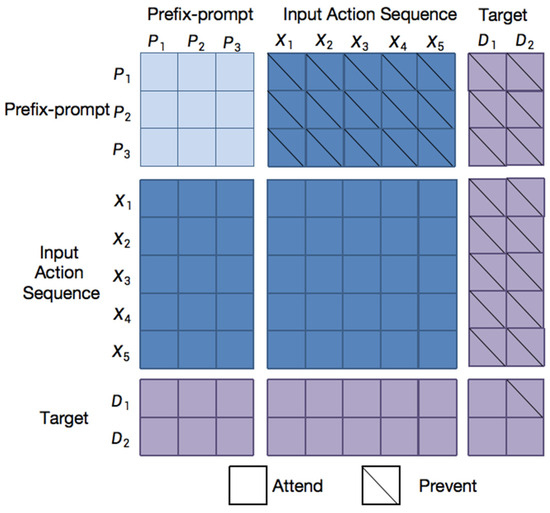 Prefix-prompt Input Action Sequence Target

$P_1$ $P_2$ $P_3$ $X_1$ $X_2$ $X_3$ $X_4$ $X_5$ $D_1$ $D_2$

Prefix-prompt $P_1$ $P_2$ $P_3$

Input Action Sequence $X_1$ $X_2$ $X_3$ $X_4$ $X_5$

Target $D_1$ $D_2$

Attend Prevent